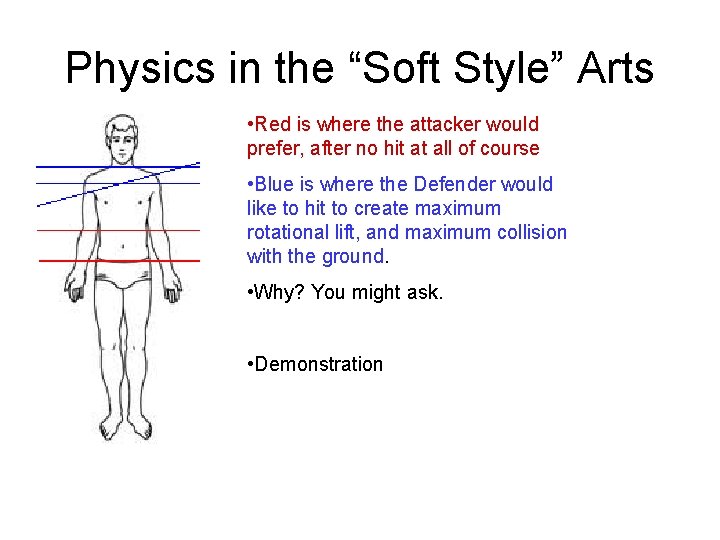 Physics in the "Soft Style" Arts

• Red is where the attacker would prefer, after no hit at all of course

• Blue is where the Defender would like to hit to create maximum rotational lift, and maximum collision with the ground.

• Why? You might ask.

• Demonstration